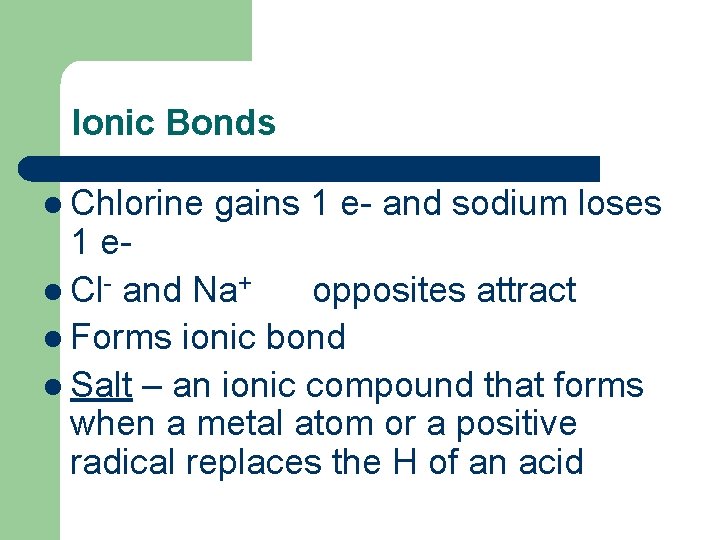 Ionic Bonds

- Chlorine gains 1 e- and sodium loses 1 e-
- $Cl^-$ and $Na^+$ opposites attract
- Forms ionic bond
- Salt – an ionic compound that forms when a metal atom or a positive radical replaces the H of an acid